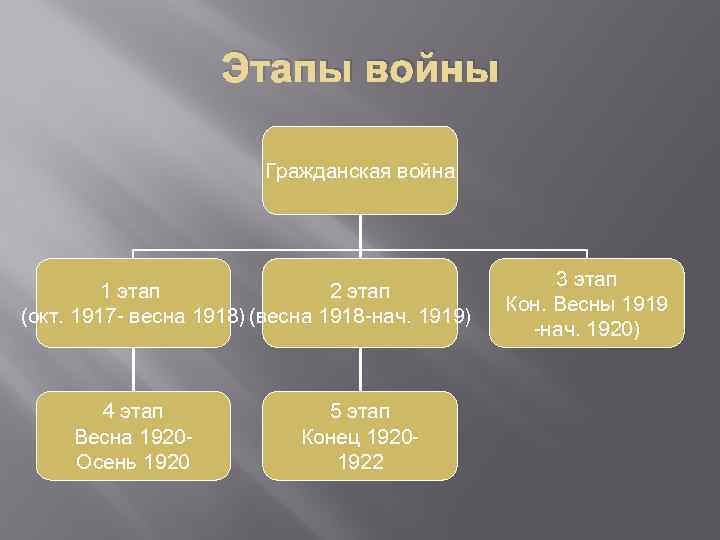 Этапы войны

Гражданская война

1 этап
(окт. 1917- весна 1918)

2 этап
(весна 1918-нач. 1919)

3 этап
Кон. Весны 1919 -нач. 1920)

4 этап
Весна 1920-
Осень 1920

5 этап
Конец 1920-
1922